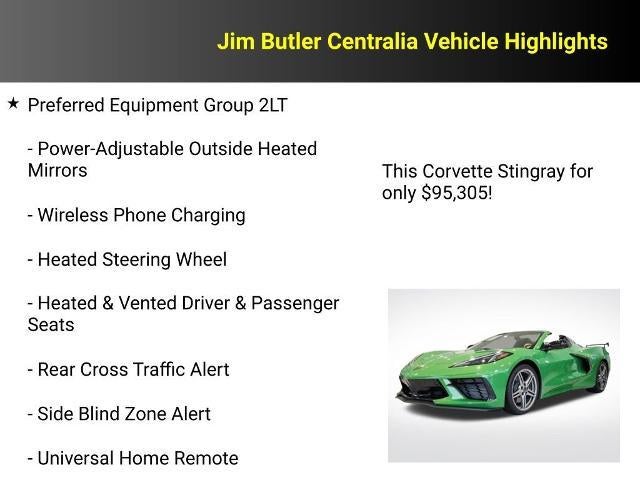 Jim Butler Centralia Vehicle Highlights

★ Preferred Equipment Group 2LT

- Power-Adjustable Outside Heated Mirrors

- Wireless Phone Charging

- Heated Steering Wheel

- Heated & Vented Driver & Passenger Seats

- Rear Cross Traffic Alert

- Side Blind Zone Alert

- Universal Home Remote

This Corvette Stingray for only $95,305!